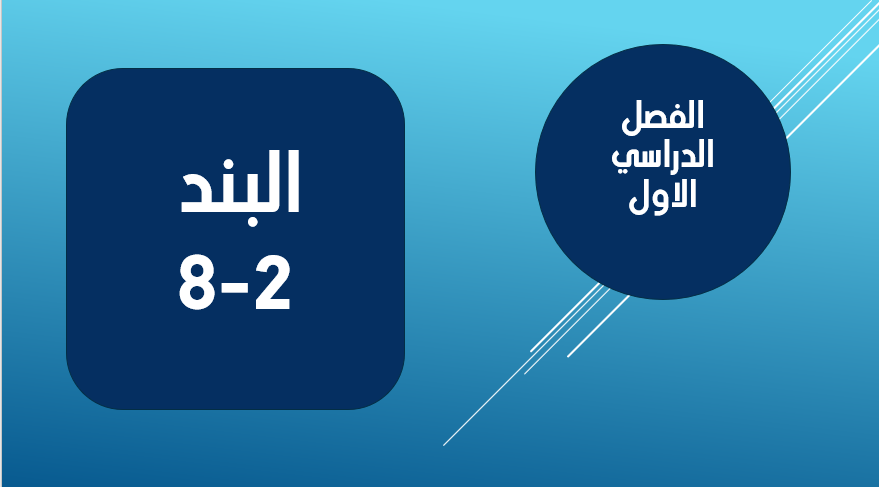 الفصل الدراسي الاول

البند
8-2